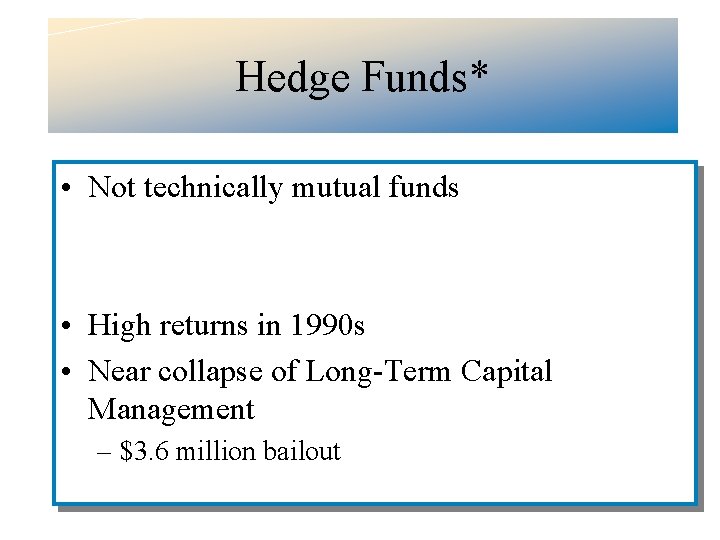 Hedge Funds*

• Not technically mutual funds

• High returns in 1990s

• Near collapse of Long-Term Capital Management

– \$3.6 million bailout